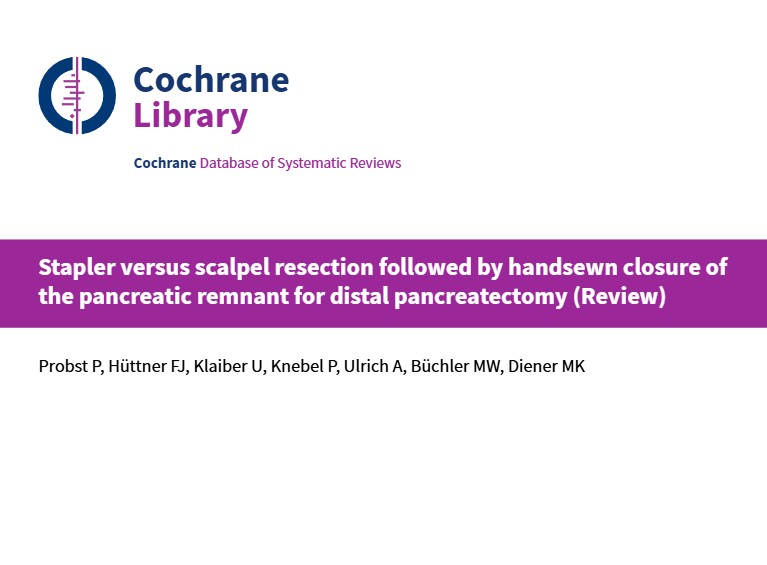 Cochrane Library

Cochrane Database of Systematic Reviews

Stapler versus scalpel resection followed by handsewn closure of the pancreatic remnant for distal pancreatectomy (Review)

Probst P, Hüttner FJ, Klaiber U, Knebel P, Ulrich A, Büchler MW, Diener MK